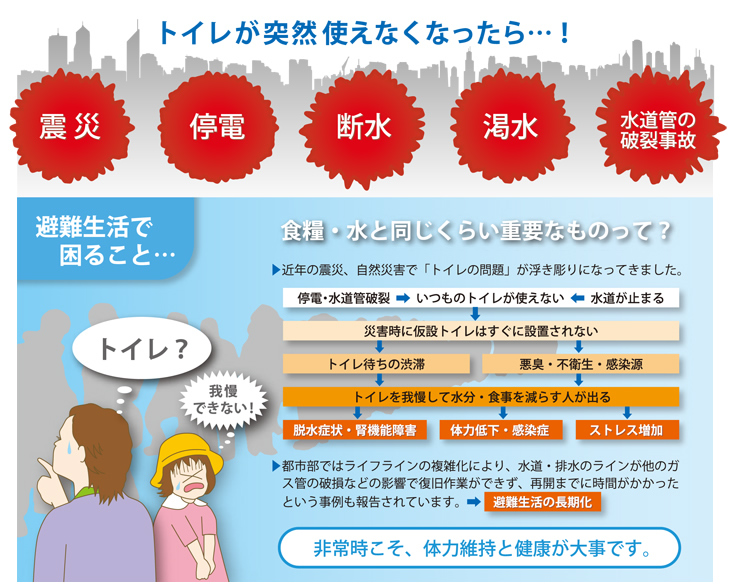 トイレが突然使えなくなったら…！

震災

停電

断水

渇水

水道管の破裂事故

避難生活で困ること…

トイレ？

我慢できない！

食糧・水と同じくらい重要なものって？

▶近年の震災、自然災害で「トイレの問題」が浮き彫りになってきました。

停電・水道管破裂 ➡ いつものトイレが使えない ⬅ 水道が止まる

災害時に仮設トイレはすぐに設置されない

トイレ待ちの渋滞

悪臭・不衛生・感染源

トイレを我慢して水分・食事を減らす人が出る

脱水症状・腎機能障害

体力低下・感染症

ストレス増加

▶都市部ではライフラインの複雑化により、水道・排水のラインが他のガス管の破損などの影響で復旧作業ができず、再開までに時間がかかったという事例も報告されています。➡ 避難生活の長期化

非常時こそ、体力維持と健康が大事です。